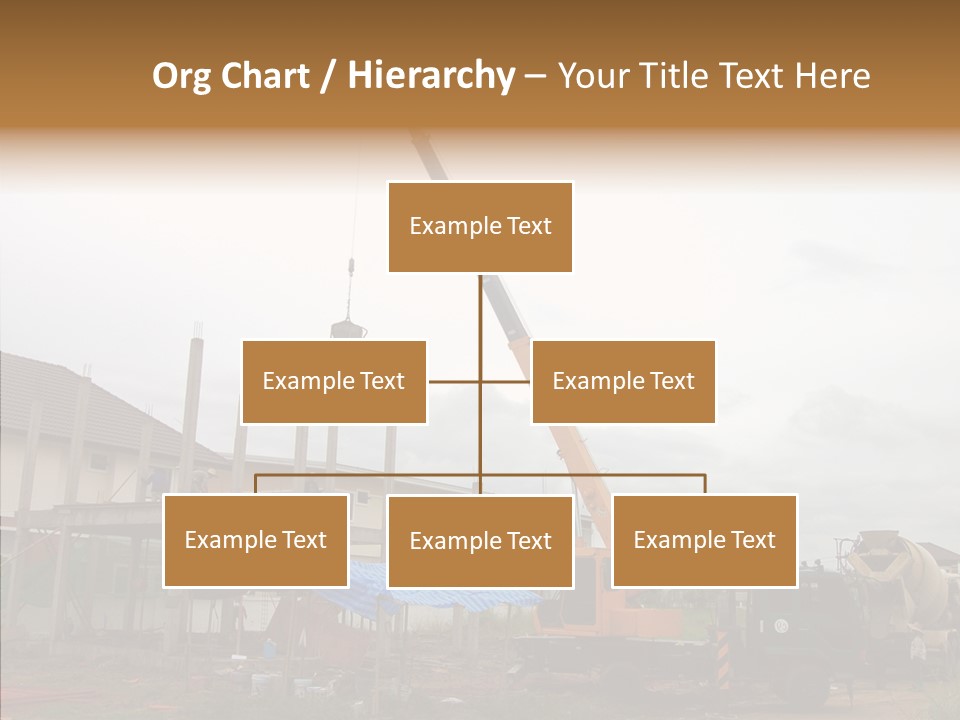 Org Chart / Hierarchy – Your Title Text Here

Example Text

Example Text

Example Text

Example Text

Example Text

Example Text